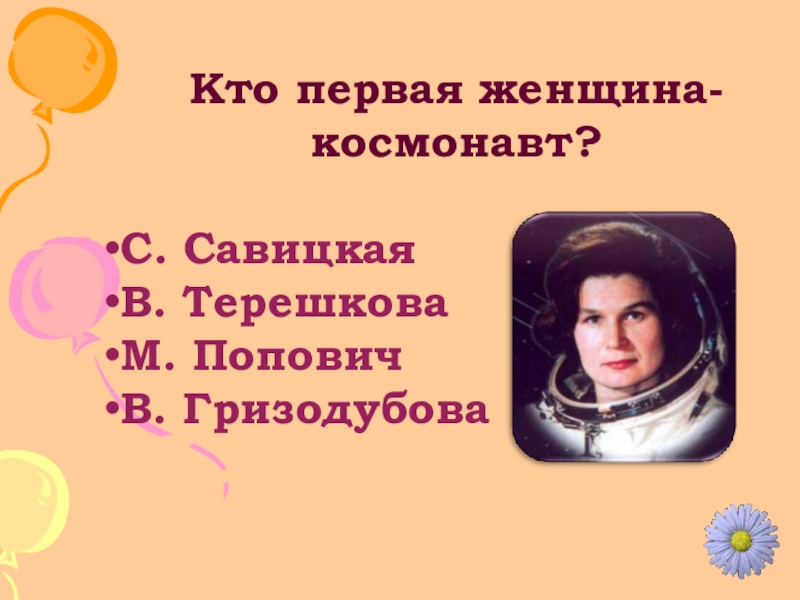 Кто первая женщина-космонавт?

•С. Савицкая
•В. Терешкова
•М. Попович
•В. Гризодубова